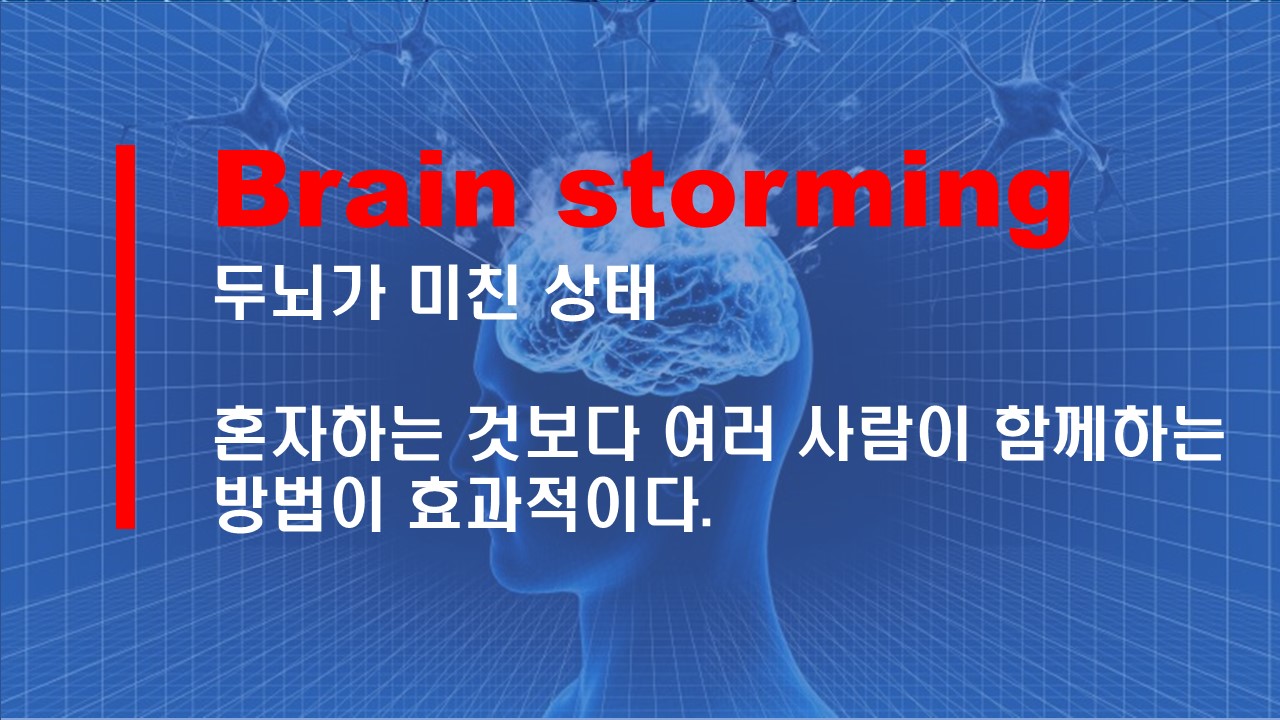 Brain storming

두뇌가 미친 상태

혼자하는 것보다 여러 사람이 함께하는 방법이 효과적이다.